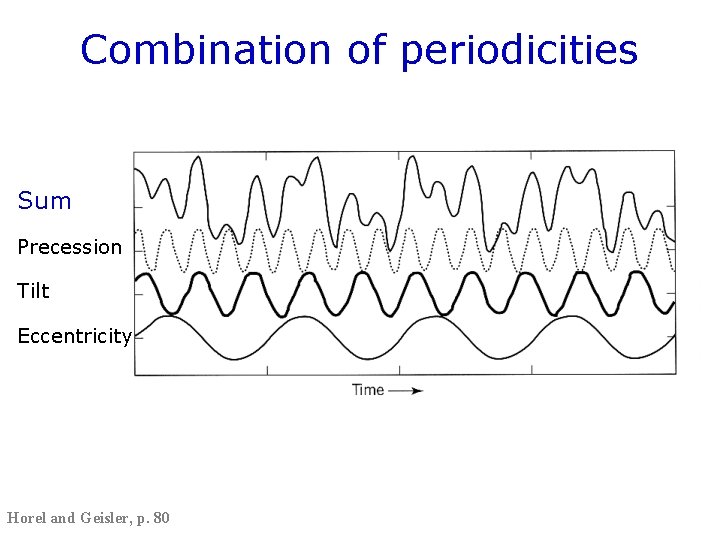 Combination of periodicities

Sum

Precession

Tilt

Eccentricity

Time

Horel and Geisler, p. 80